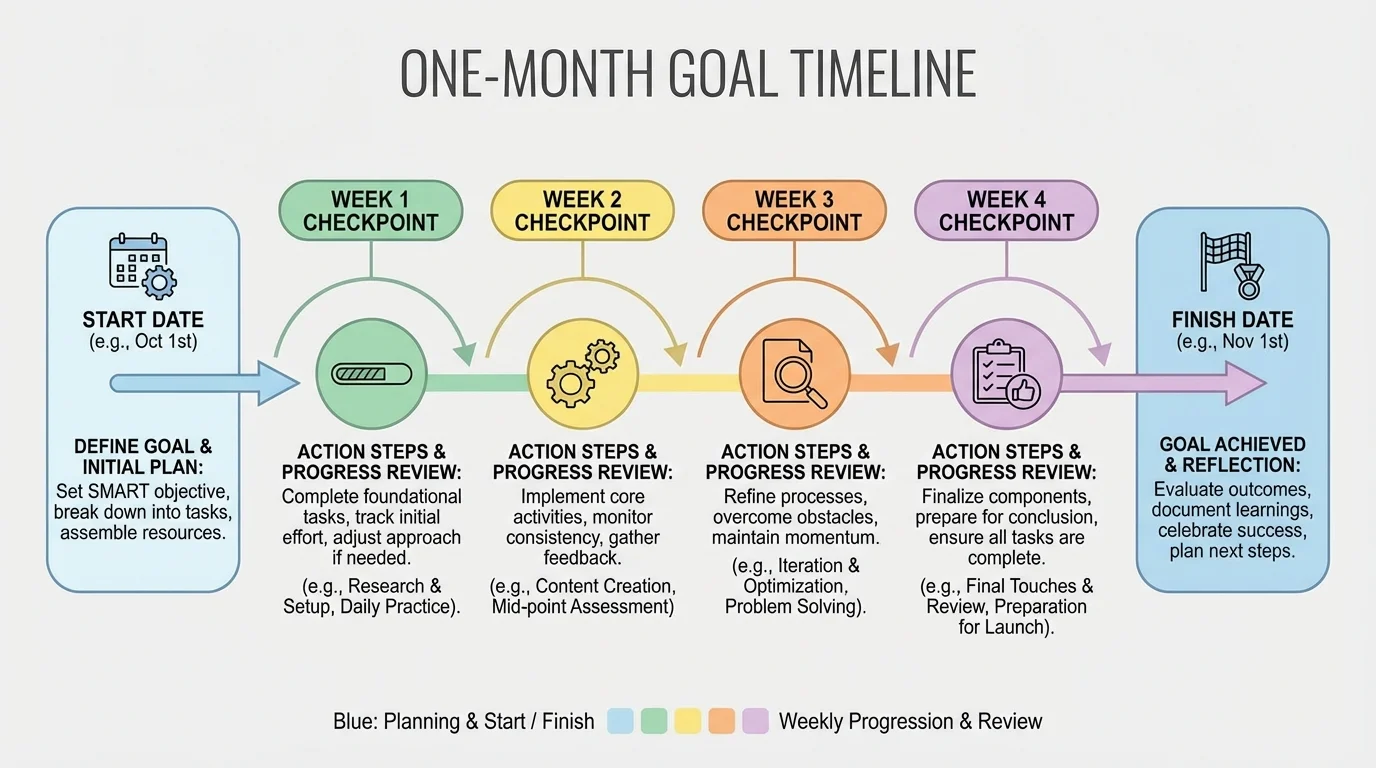 ONE-MONTH GOAL TIMELINE

START DATE
(e.g., Oct 1st)

DEFINE GOAL & INITIAL PLAN:
Set SMART objective, break down into tasks, assemble resources.

WEEK 1 CHECKPOINT

ACTION STEPS & PROGRESS REVIEW:
Complete foundational tasks, track initial effort, adjust approach if needed.
(e.g., Research & Setup, Daily Practice).

WEEK 2 CHECKPOINT

ACTION STEPS & PROGRESS REVIEW:
Implement core activities, monitor consistency, gather feedback.
(e.g., Content Creation, Mid-point Assessment)

WEEK 3 CHECKPOINT

ACTION STEPS & PROGRESS REVIEW:
Refine processes, overcome obstacles, maintain momentum.
(e.g., Iteration & Optimization, Problem Solving).

WEEK 4 CHECKPOINT

ACTION STEPS & PROGRESS REVIEW:
Finalize components, prepare for conclusion, ensure all tasks are complete.
(e.g., Final Touches & Review, Preparation for Launch).

FINISH DATE
(e.g., Nov 1st)

GOAL ACHIEVED & REFLECTION:
Evaluate outcomes, document learnings, celebrate success, plan next steps.

Blue: Planning & Start / Finish Weekly Progression & Review